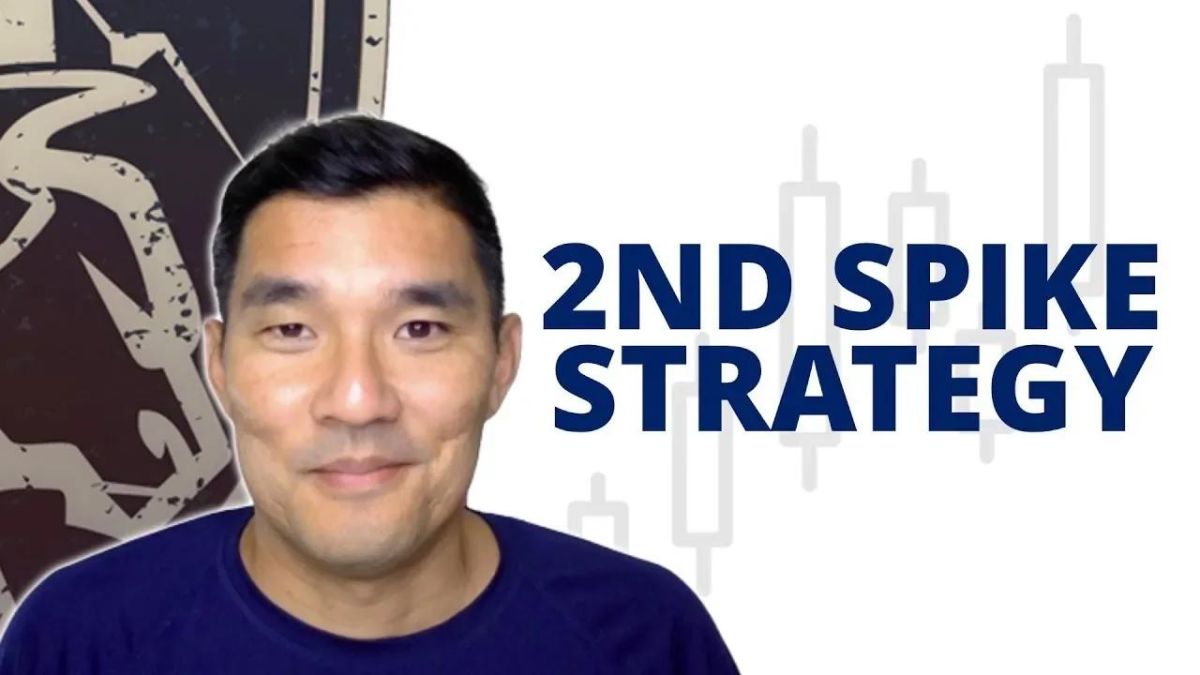 2ND SPIKE STRATEGY